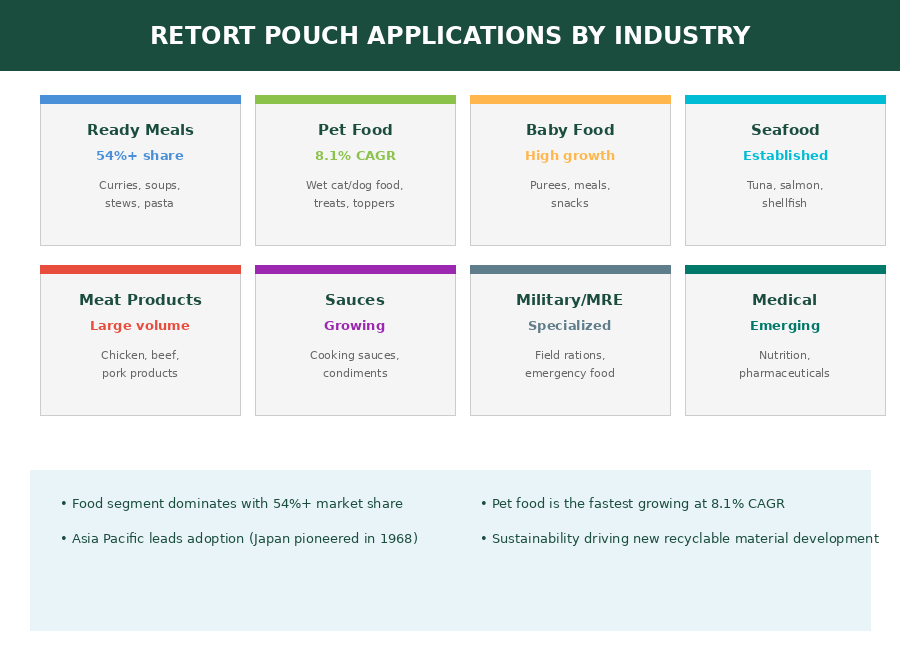 RETORT POUCH APPLICATIONS BY INDUSTRY

Ready Meals
54%+ share
Curries, soups, stews, pasta

Pet Food
8.1% CAGR
Wet cat/dog food, treats, toppers

Baby Food
High growth
Purees, meals, snacks

Seafood
Established
Tuna, salmon, shellfish

Meat Products
Large volume
Chicken, beef, pork products

Sauces
Growing
Cooking sauces, condiments

Military/MRE
Specialized
Field rations, emergency food

Medical
Emerging
Nutrition, pharmaceuticals

• Food segment dominates with 54%+ market share

• Asia Pacific leads adoption (Japan pioneered in 1968)

• Pet food is the fastest growing at 8.1% CAGR

• Sustainability driving new recyclable material development